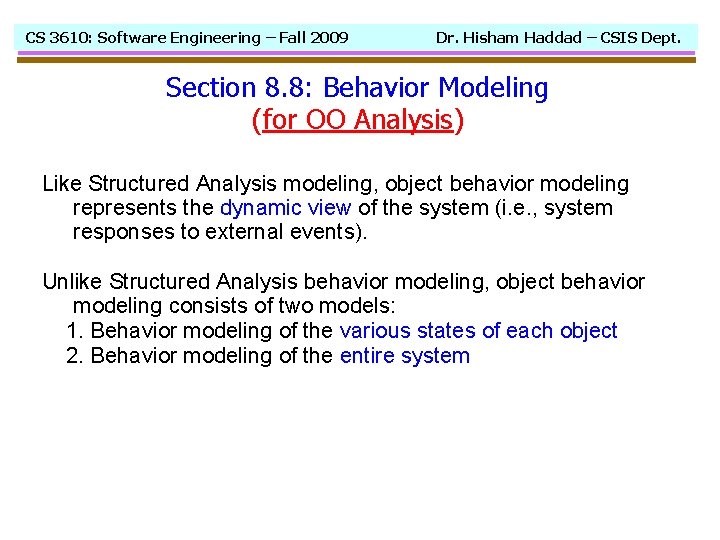 CS 3610: Software Engineering – Fall 2009 Dr. Hisham Haddad – CSIS Dept.

Section 8.8: Behavior Modeling
(for OO Analysis)

Like Structured Analysis modeling, object behavior modeling represents the dynamic view of the system (i.e., system responses to external events).

Unlike Structured Analysis behavior modeling, object behavior modeling consists of two models:
1. Behavior modeling of the various states of each object
2. Behavior modeling of the entire system